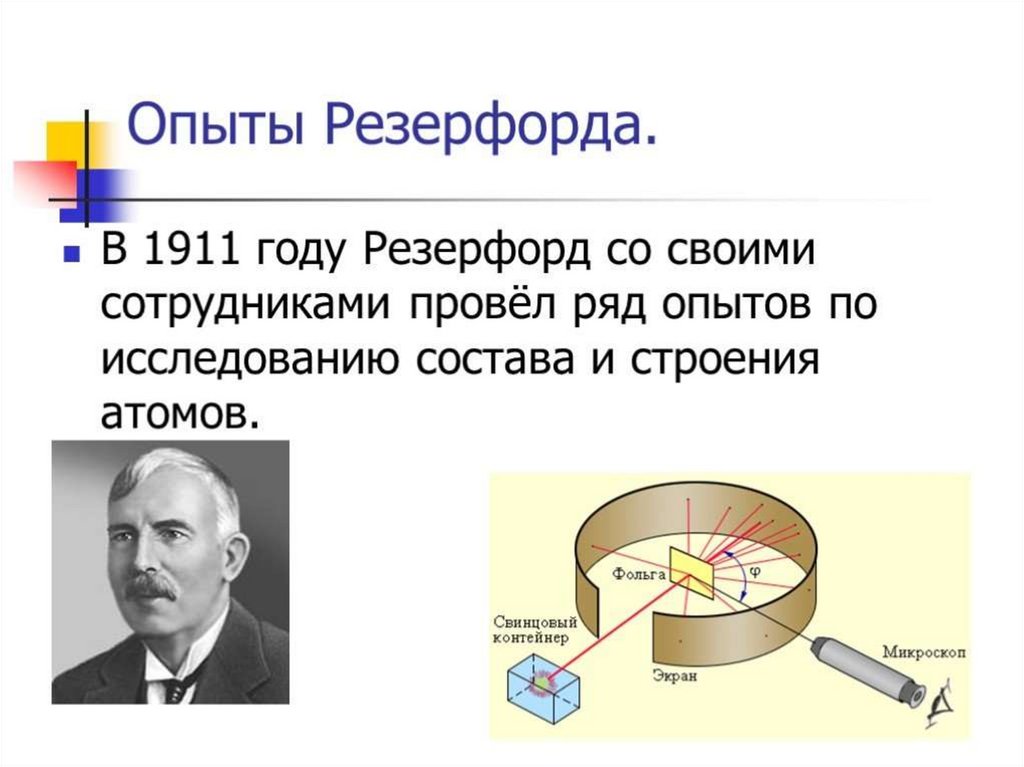 Опыты Резерфорда.

В 1911 году Резерфорд со своими сотрудниками провёл ряд опытов по исследованию состава и строения атомов.

Фольга

$\varphi$

Свинцовый контейнер

Экран

Микроскоп